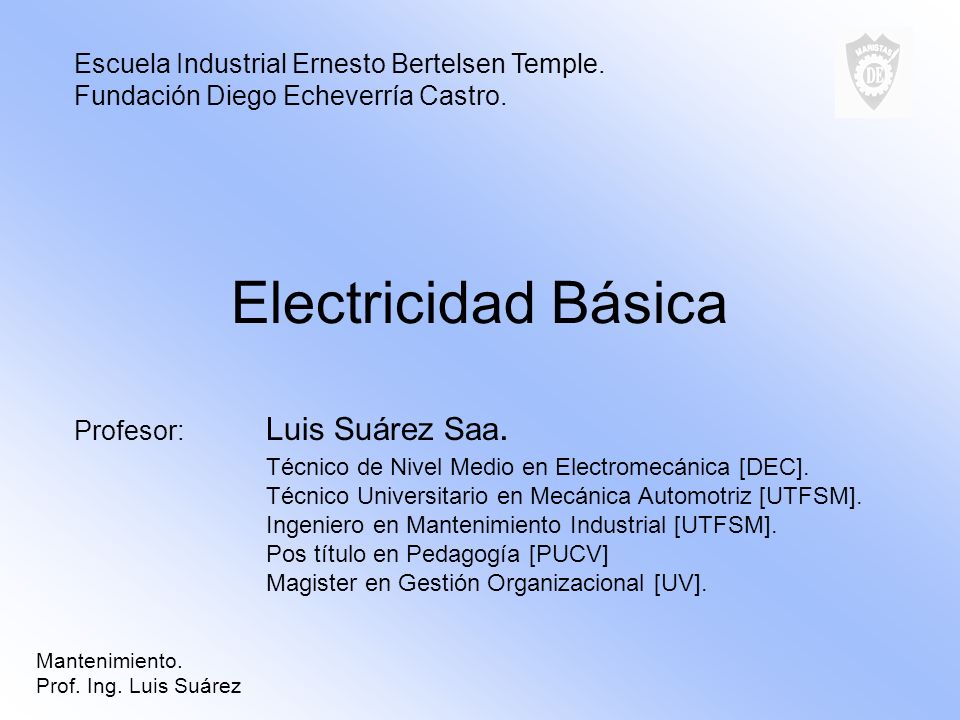 Escuela Industrial Ernesto Bertelsen Temple.
Fundación Diego Echeverría Castro.

MARISTAS
DE

Electricidad Básica

Profesor: Luis Suárez Saa.
Técnico de Nivel Medio en Electromecánica [DEC].
Técnico Universitario en Mecánica Automotriz [UTFSM].
Ingeniero en Mantenimiento Industrial [UTFSM].
Pos título en Pedagogía [PUCV]
Magister en Gestión Organizacional [UV].

Mantenimiento.
Prof. Ing. Luis Suárez